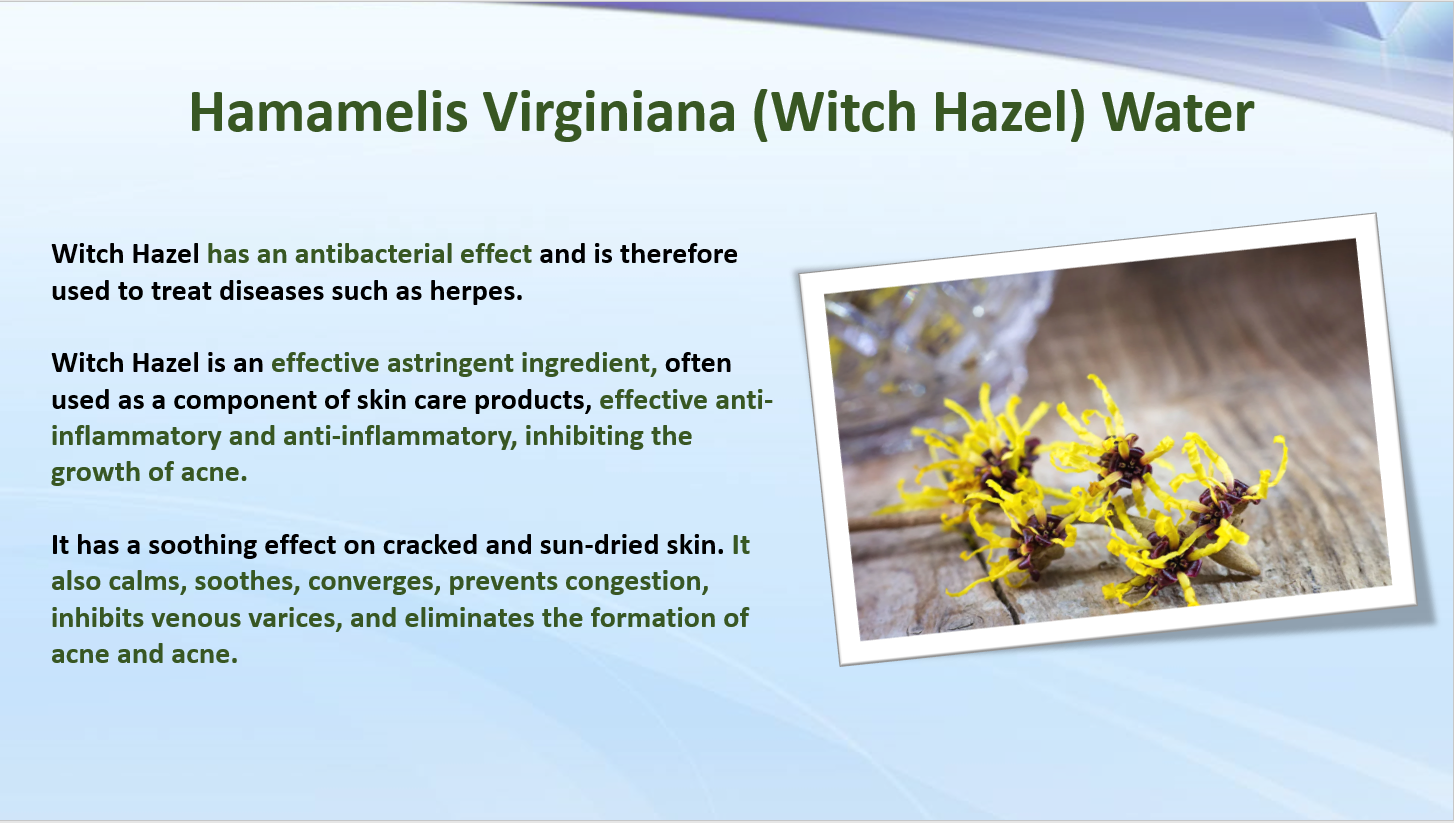 Hamamelis Virginiana (Witch Hazel) Water

Witch Hazel has an antibacterial effect and is therefore used to treat diseases such as herpes.

Witch Hazel is an effective astringent ingredient, often used as a component of skin care products, effective anti-inflammatory and anti-inflammatory, inhibiting the growth of acne.

It has a soothing effect on cracked and sun-dried skin. It also calms, soothes, converges, prevents congestion, inhibits venous varices, and eliminates the formation of acne and acne.